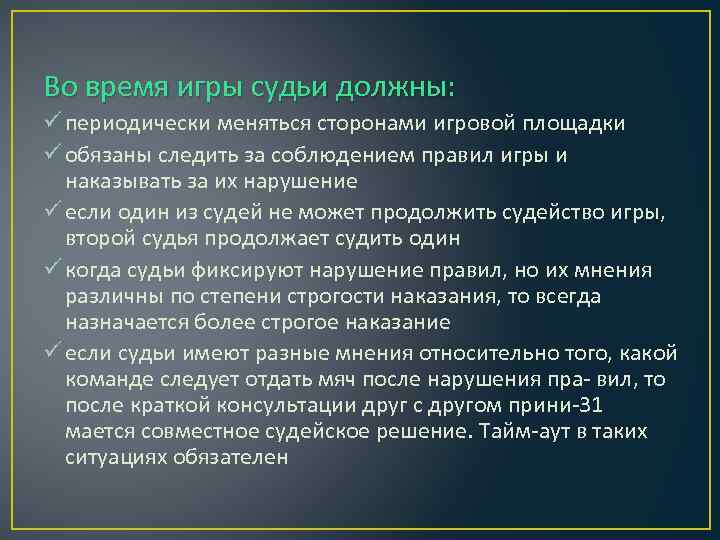 Во время игры судьи должны:

✓ периодически меняться сторонами игровой площадки

✓ обязаны следить за соблюдением правил игры и наказывать за их нарушение

✓ если один из судей не может продолжить судейство игры, второй судья продолжает судить один

✓ когда судьи фиксируют нарушение правил, но их мнения различны по степени строгости наказания, то всегда назначается более строгое наказание

✓ если судьи имеют разные мнения относительно того, какой команде следует отдать мяч после нарушения пра- вил, то после краткой консультации друг с другом прини-31 мается совместное судейское решение. Тайм-аут в таких ситуациях обязателен